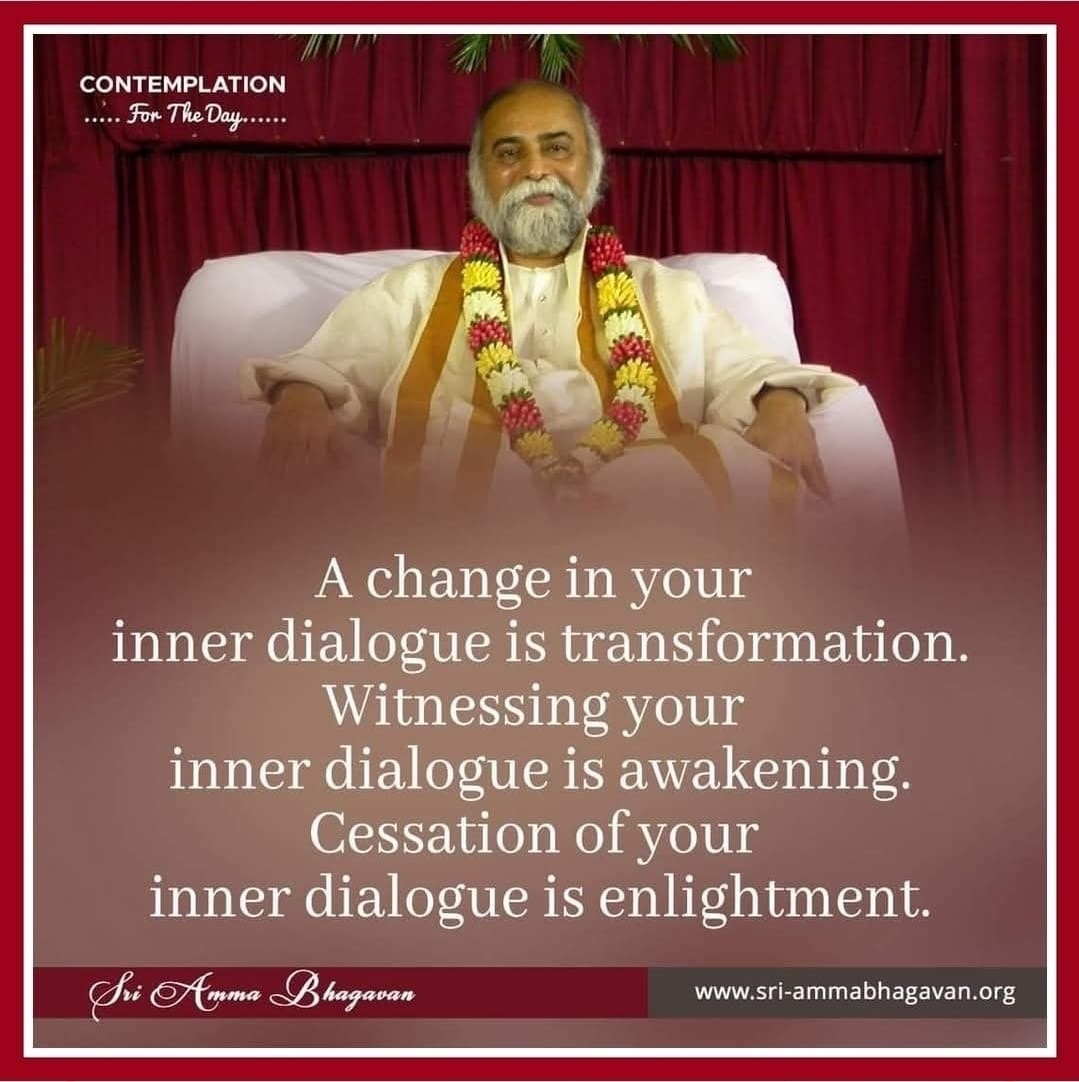 CONTEMPLATION
..... For The Day......

A change in your inner dialogue is transformation. Witnessing your inner dialogue is awakening. Cessation of your inner dialogue is enlightment.

Sri Amma Bhagavan

www.sri-ammabhagavan.org